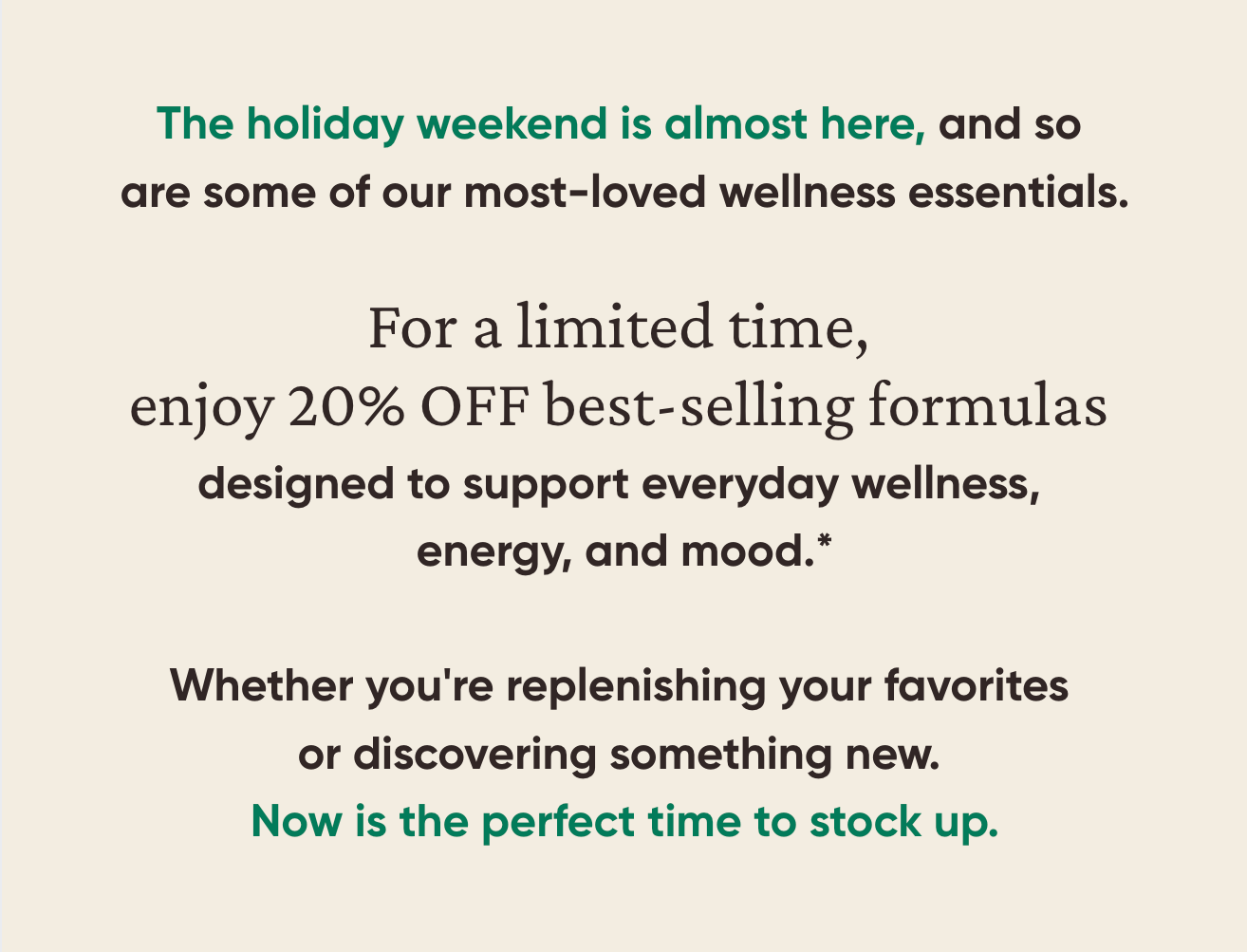 The holiday weekend is almost here, and so are some of our most-loved wellness essentials.

For a limited time,
enjoy 20% OFF best-selling formulas
designed to support everyday wellness, energy, and mood.*

Whether you're replenishing your favorites or discovering something new.
Now is the perfect time to stock up.